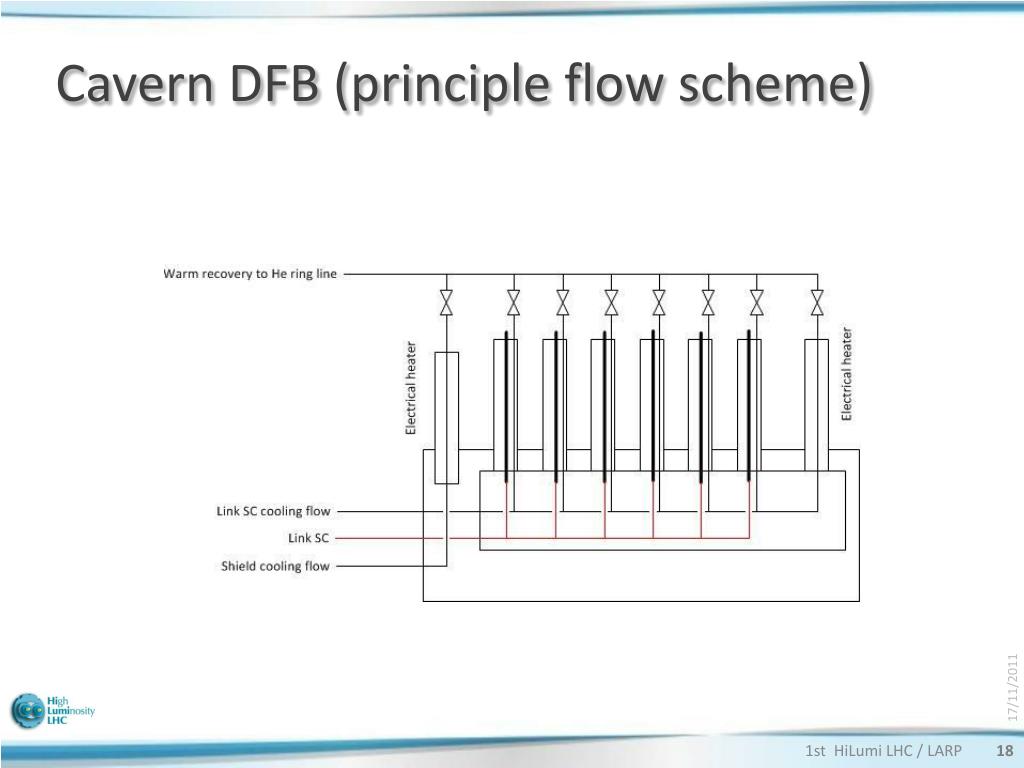 Cavern DFB (principle flow scheme)

Warm recovery to He ring line

Electrical heater

Electrical heater

Link SC cooling flow

Link SC

Shield cooling flow

17/11/2011

High Luminosity LHC

1st HiLumi LHC / LARP 18